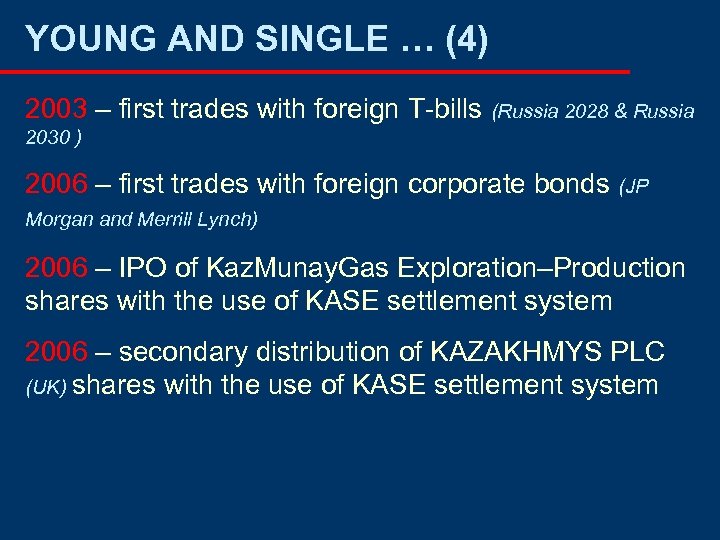 YOUNG AND SINGLE … (4)

2003 – first trades with foreign T-bills (Russia 2028 & Russia 2030 )

2006 – first trades with foreign corporate bonds (JP Morgan and Merrill Lynch)

2006 – IPO of KazMunayGas Exploration–Production shares with the use of KASE settlement system

2006 – secondary distribution of KAZAKHMYS PLC (UK) shares with the use of KASE settlement system